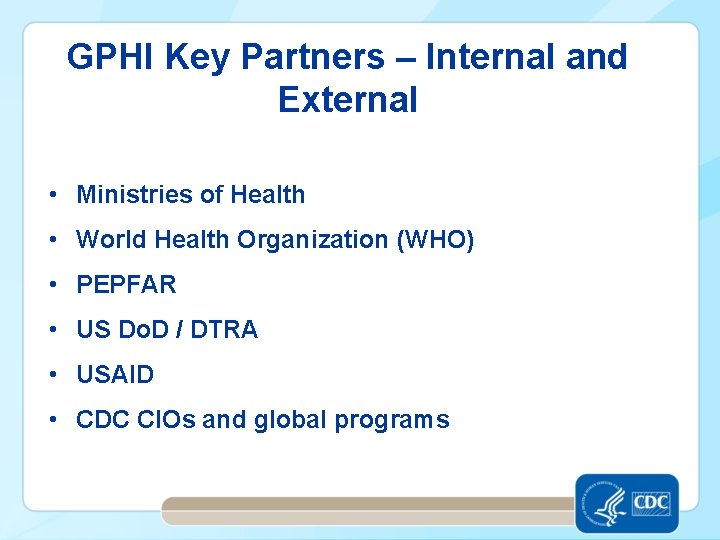 GPHI Key Partners – Internal and External

• Ministries of Health
• World Health Organization (WHO)
• PEPFAR
• US DoD / DTRA
• USAID
• CDC CIOs and global programs

CDC